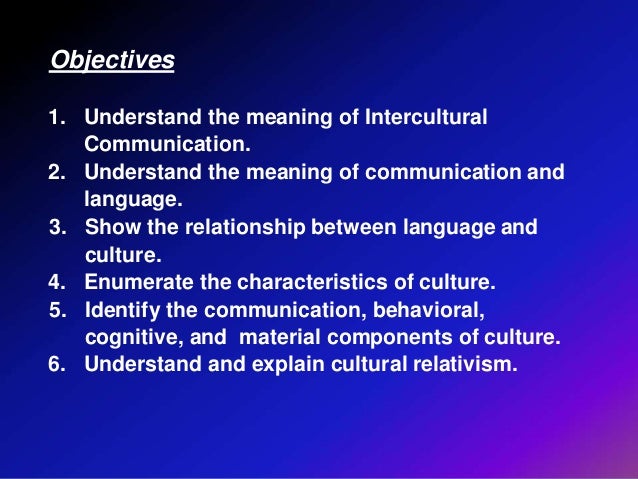 Objectives

1. Understand the meaning of Intercultural Communication.
2. Understand the meaning of communication and language.
3. Show the relationship between language and culture.
4. Enumerate the characteristics of culture.
5. Identify the communication, behavioral, cognitive, and material components of culture.
6. Understand and explain cultural relativism.